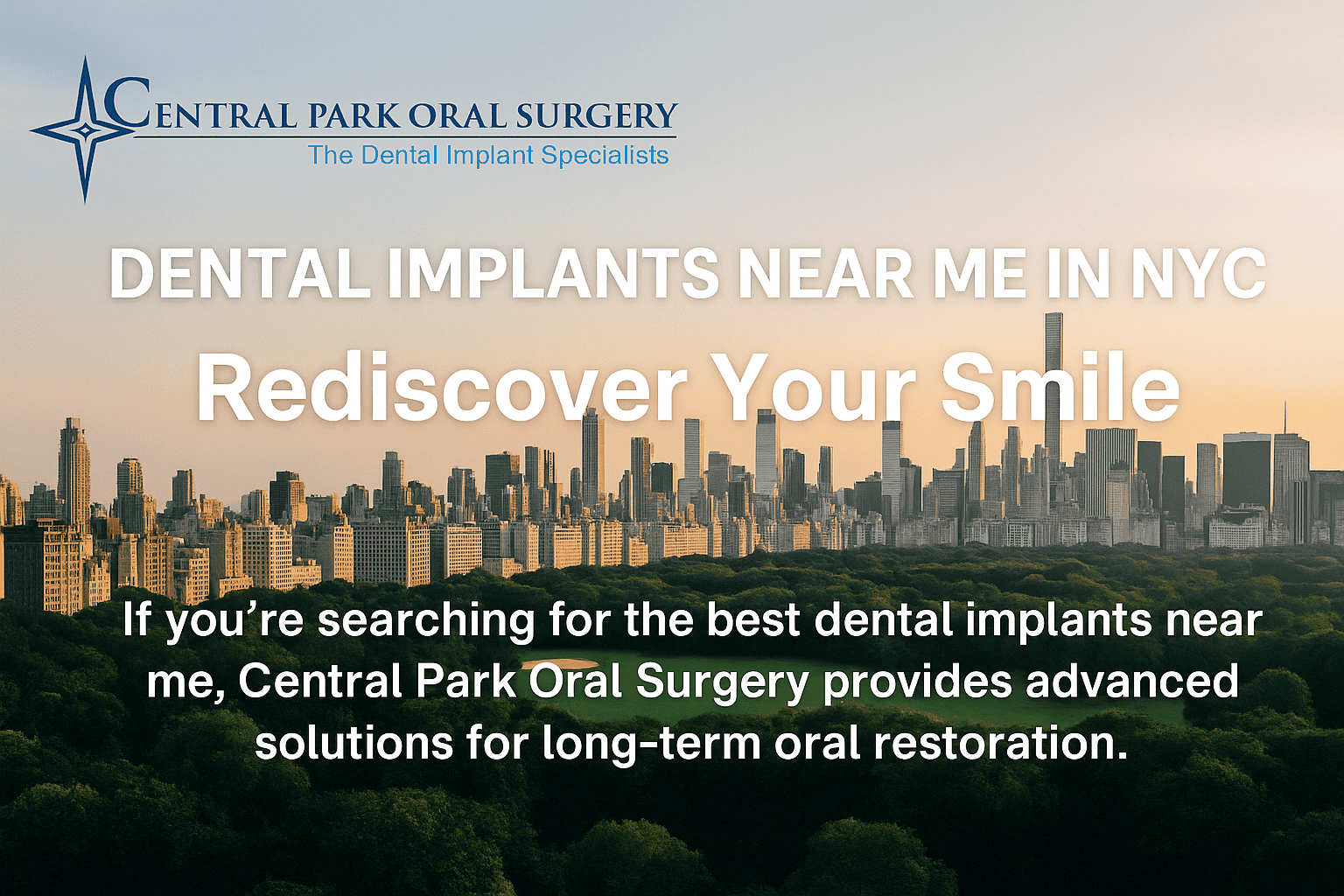 CENTRAL PARK ORAL SURGERY
The Dental Implant Specialists

DENTAL IMPLANTS NEAR ME IN NYC
Rediscover Your Smile

If you’re searching for the best dental implants near me, Central Park Oral Surgery provides advanced solutions for long-term oral restoration.